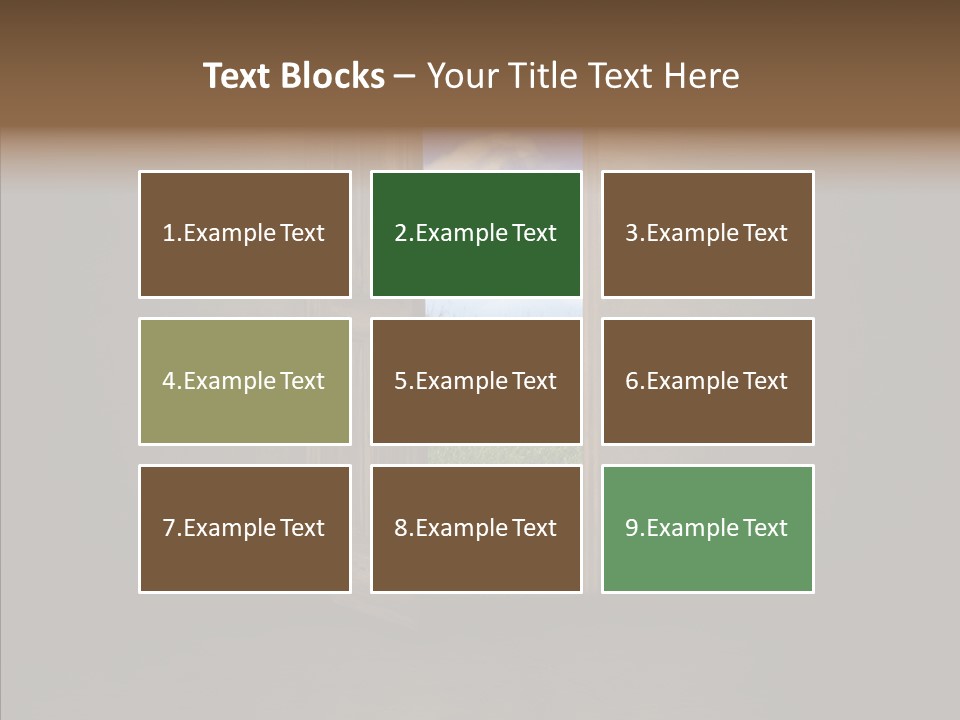 Text Blocks – Your Title Text Here

1.Example Text

2.Example Text

3.Example Text

4.Example Text

5.Example Text

6.Example Text

7.Example Text

8.Example Text

9.Example Text